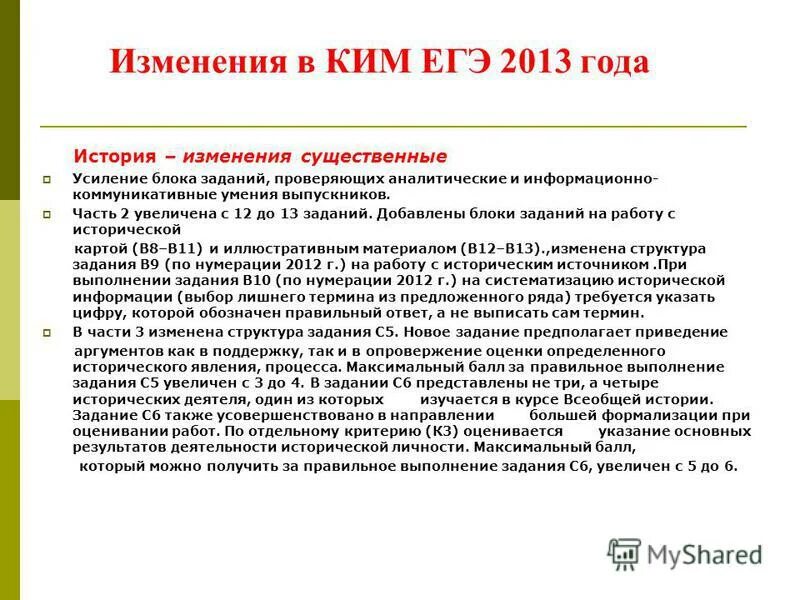 Изменения в КИМ ЕГЭ 2013 года

История – изменения существенные

Усиление блока заданий, проверяющих аналитические и информационно-коммуникативные умения выпускников.

Часть 2 увеличена с 12 до 13 заданий. Добавлены блоки заданий на работу с исторической картой (В8–В11) и иллюстративным материалом (В12–В13).,изменена структура задания В9 (по нумерации 2012 г.) на работу с историческим источником .При выполнении задания В10 (по нумерации 2012 г.) на систематизацию исторической информации (выбор лишнего термина из предложенного ряда) требуется указать цифру, которой обозначен правильный ответ, а не выписать сам термин.

В части 3 изменена структура задания С5. Новое задание предполагает приведение аргументов как в поддержку, так и в опровержение оценки определенного исторического явления, процесса. Максимальный балл за правильное выполнение задания С5 увеличен с 3 до 4. В задании С6 представлены не три, а четыре исторических деятеля, один из которых изучается в курсе Всеобщей истории. Задание С6 также усовершенствовано в направлении большей формализации при оценивании работ. По отдельному критерию (К3) оценивается указание основных результатов деятельности исторической личности. Максимальный балл, который можно получить за правильное выполнение задания С6, увеличен с 5 до 6.

MyShared